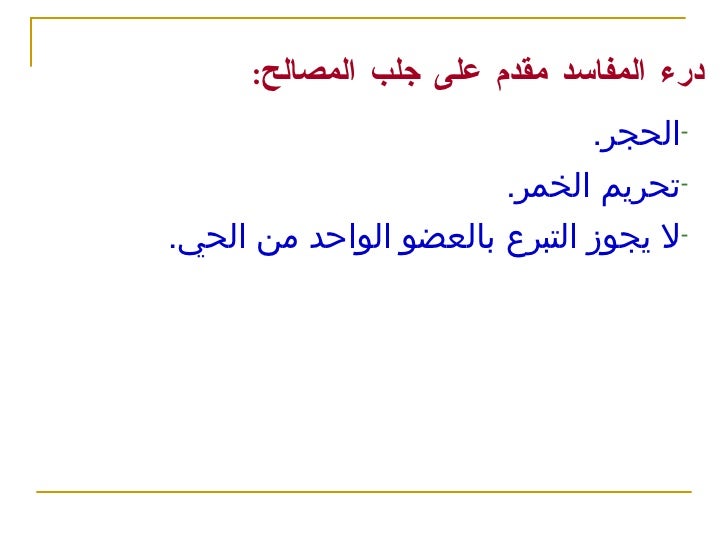 درء المفاسد مقدم على جلب المصالح:

- الحجر.
- تحريم الخمر.
- لا يجوز التبرع بالعضو الواحد من الحي.